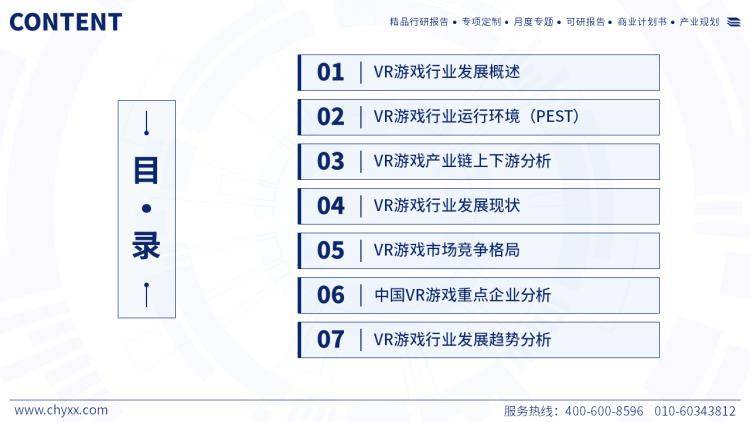 CONTENT

精品行研报告 • 专项定制 • 月度专题 • 可研报告 • 商业计划书 • 产业规划

目 • 录

01 | VR游戏行业发展概述

02 | VR游戏行业运行环境（PEST）

03 | VR游戏产业链上下游分析

04 | VR游戏行业发展现状

05 | VR游戏市场竞争格局

06 | 中国VR游戏重点企业分析

07 | VR游戏行业发展趋势分析

www.chyxx.com

服务热线：400-600-8596 010-60343812